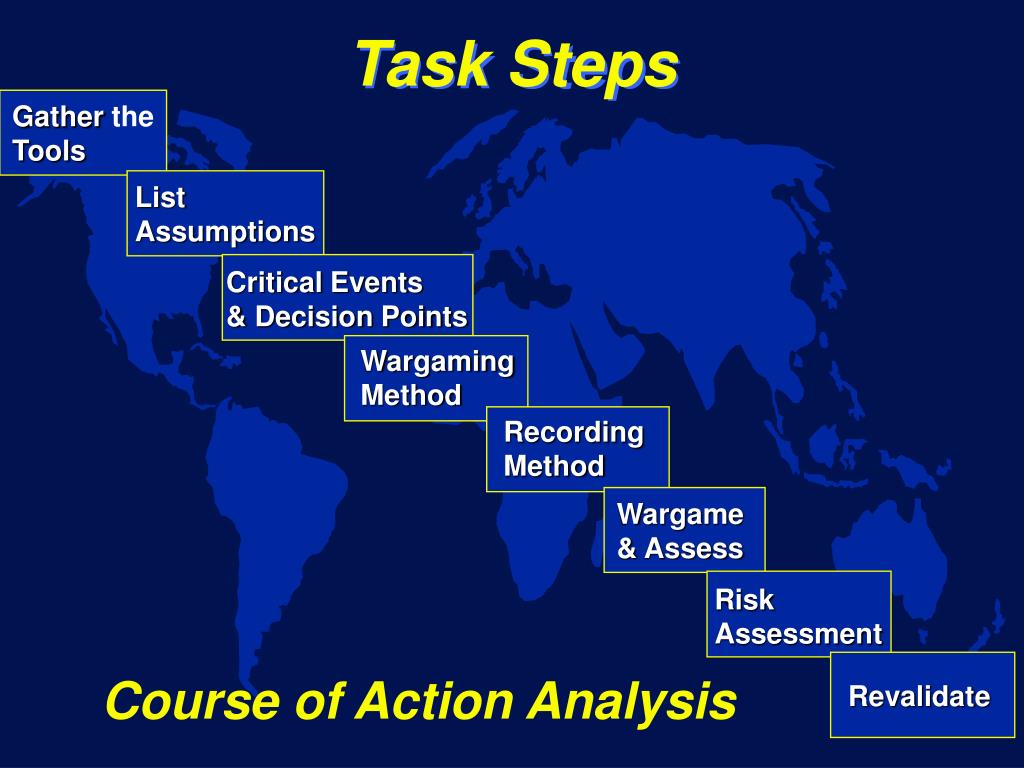 Task Steps

Gather the Tools

List Assumptions

Critical Events & Decision Points

Wargaming Method

Recording Method

Wargame & Assess

Risk Assessment

Revalidate

Course of Action Analysis